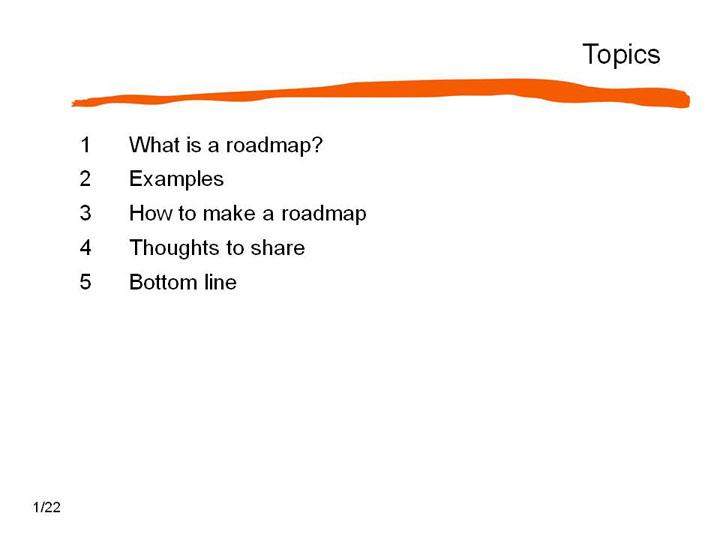 Topics

1 What is a roadmap?
2 Examples
3 How to make a roadmap
4 Thoughts to share
5 Bottom line

1/22